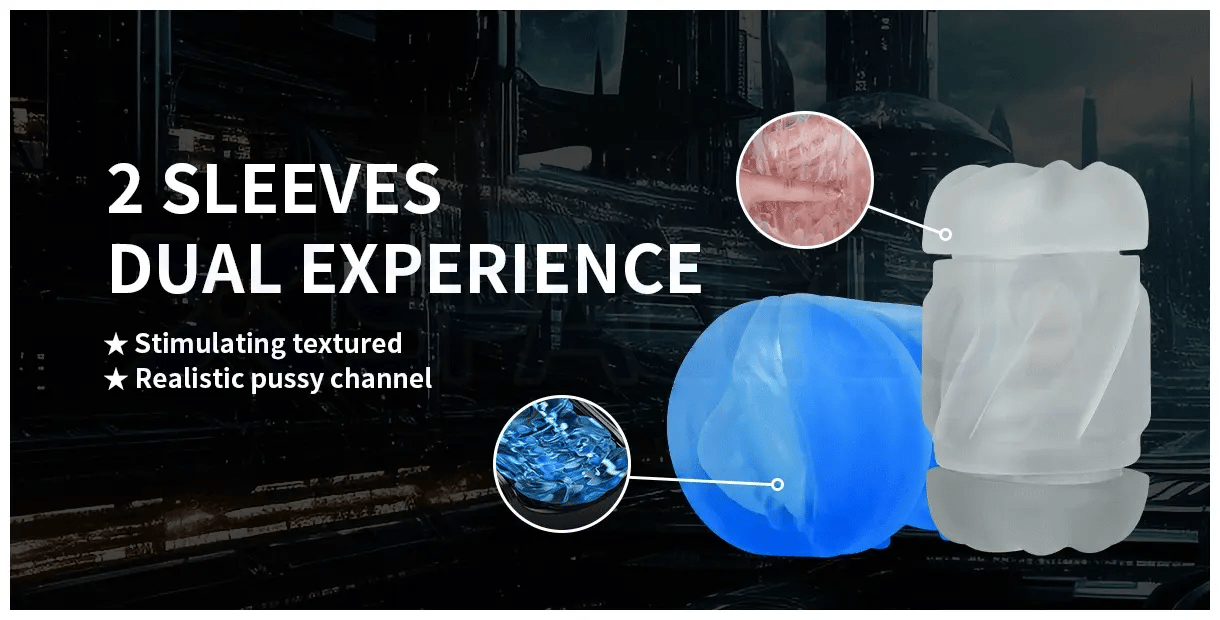 2 SLEEVES
DUAL EXPERIENCE

★ Stimulating textured
★ Realistic pussy channel